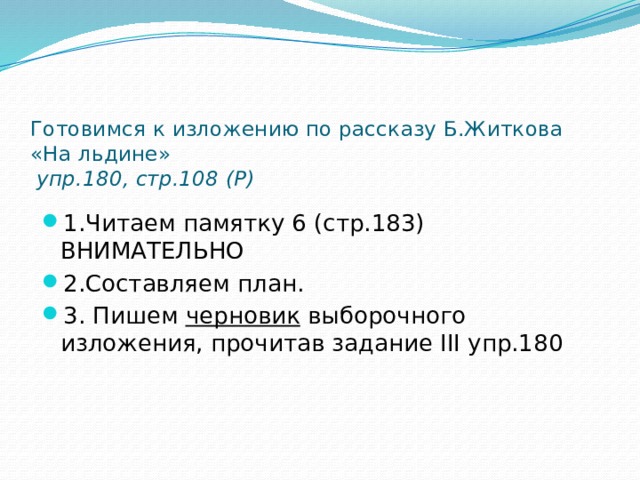 Готовимся к изложению по рассказу Б.Житкова «На льдине»
упр.180, стр.108 (Р)

1.Читаем памятку 6 (стр.183) ВНИМАТЕЛЬНО

2.Составляем план.

3. Пишем черновик выборочного изложения, прочитав задание III упр.180